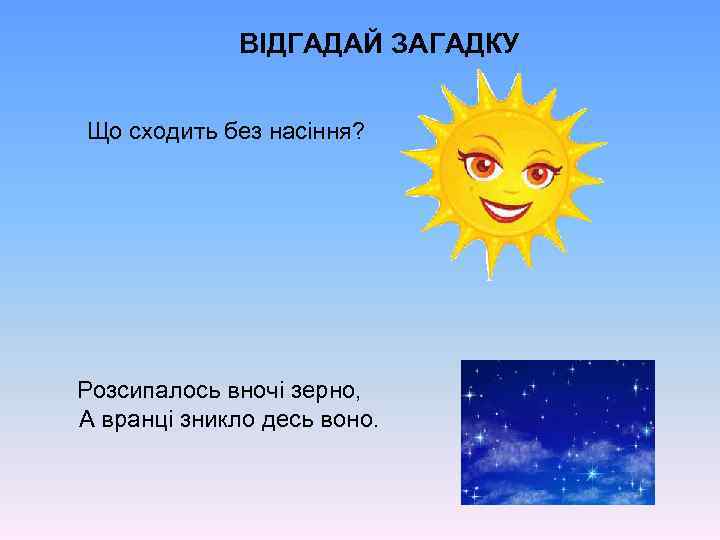 ВІДГАДАЙ ЗАГАДКУ

Що сходить без насіння?

Розсипалось вночі зерно,
А вранці зникло десь воно.